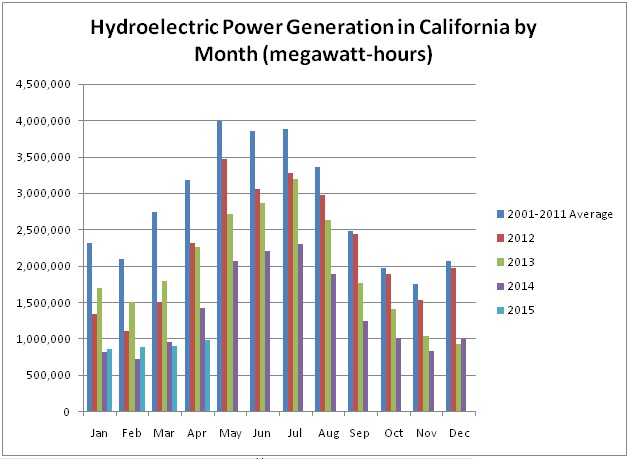 Hydroelectric Power Generation in California by Month (megawatt-hours)

4,500,000
4,000,000
3,500,000
3,000,000
2,500,000
2,000,000
1,500,000
1,000,000
500,000
0

Jan Feb Mar Apr May Jun Jul Aug Sep Oct Nov Dec

2001-2011 Average
2012
2013
2014
2015